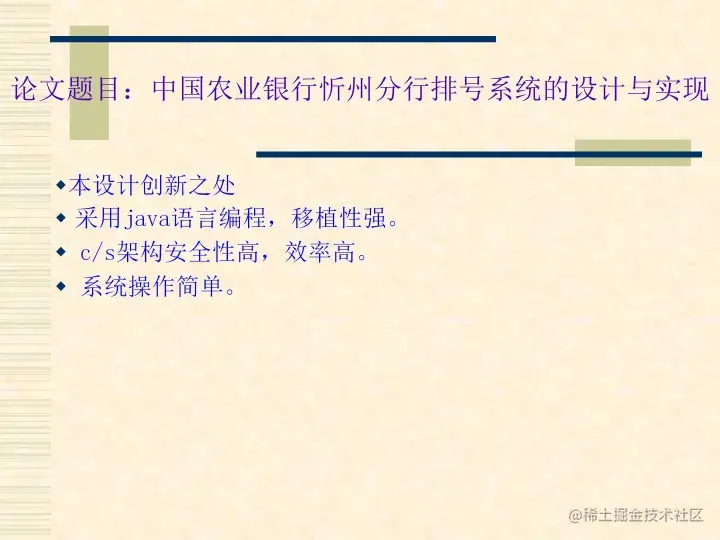 论文题目：中国农业银行忻州分行排号系统的设计与实现

◆本设计创新之处
◆ 采用java语言编程，移植性强。
◆ c/s架构安全性高，效率高。
◆ 系统操作简单。

@稀土掘金技术社区